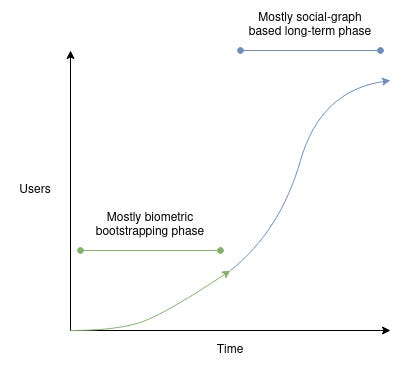 Mostly social-graph based long-term phase

Users

Mostly biometric bootstrapping phase

Time